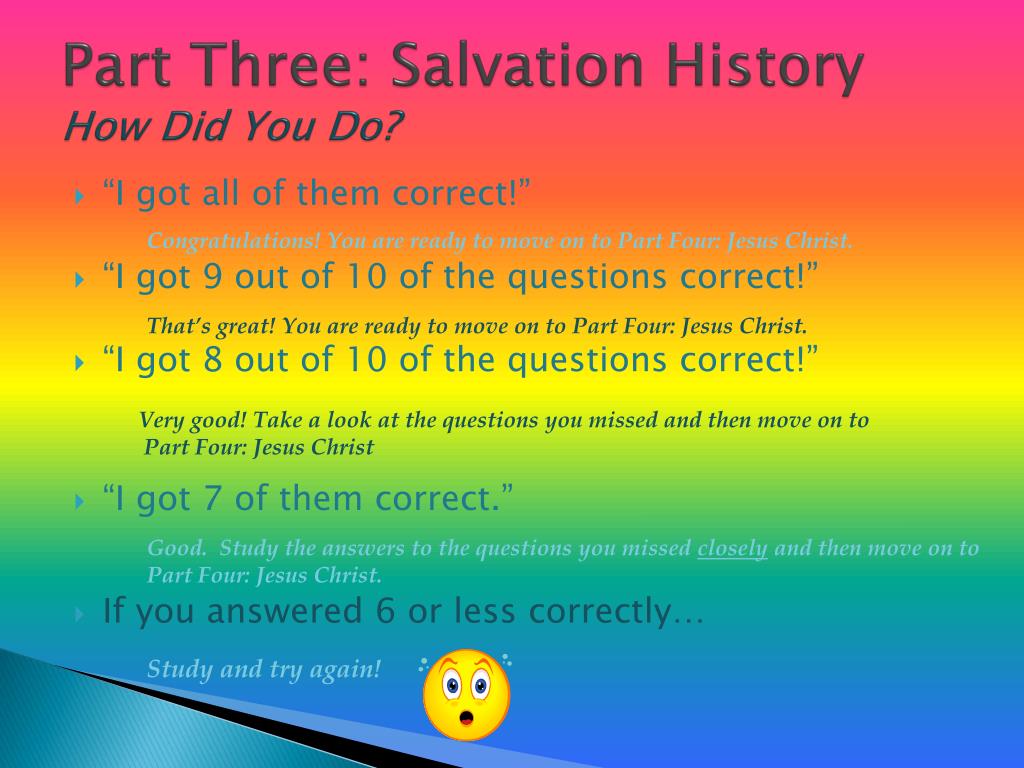 Part Three: Salvation History
How Did You Do?

“I got all of them correct!”

Congratulations! You are ready to move on to Part Four: Jesus Christ.

“I got 9 out of 10 of the questions correct!”

That’s great! You are ready to move on to Part Four: Jesus Christ.

“I got 8 out of 10 of the questions correct!”

Very good! Take a look at the questions you missed and then move on to Part Four: Jesus Christ

“I got 7 of them correct.”

Good. Study the answers to the questions you missed closely and then move on to Part Four: Jesus Christ.

If you answered 6 or less correctly…

Study and try again!